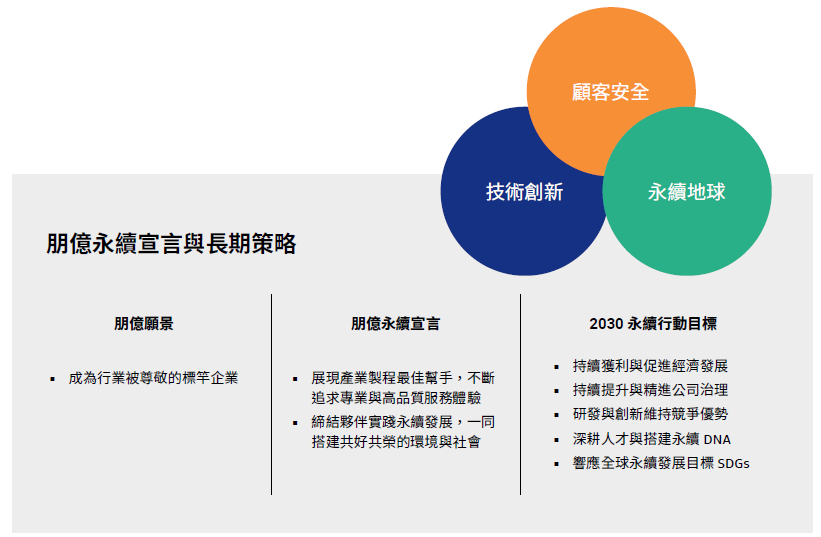 顧客安全

技術創新

永續地球

朋億永續宣言與長期策略

朋億願景

▪ 成為行業被尊敬的標竿企業

朋億永續宣言

▪ 展現產業製程最佳幫手，不斷追求專業與高品質服務體驗
▪ 締結夥伴實踐永續發展，一同搭建共好共榮的環境與社會

2030 永續行動目標

▪ 持續獲利與促進經濟發展
▪ 持續提升與精進公司治理
▪ 研發與創新維持競爭優勢
▪ 深耕人才與搭建永續 DNA
▪ 響應全球永續發展目標 SDGs